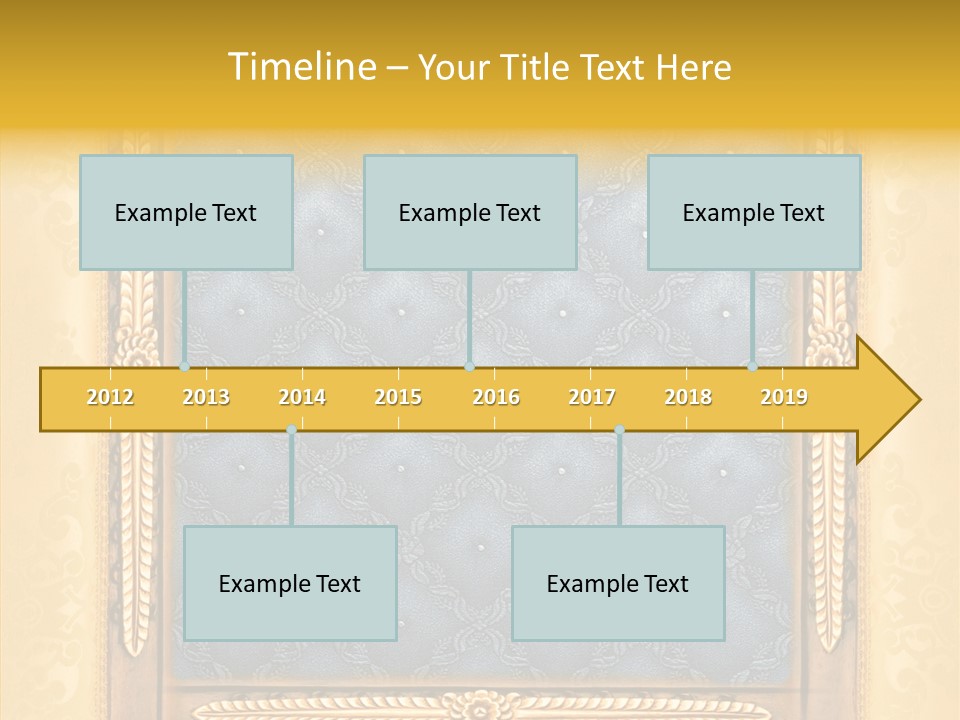 Timeline – Your Title Text Here

Example Text

Example Text

Example Text

2012 2013 2014 2015 2016 2017 2018 2019

Example Text

Example Text